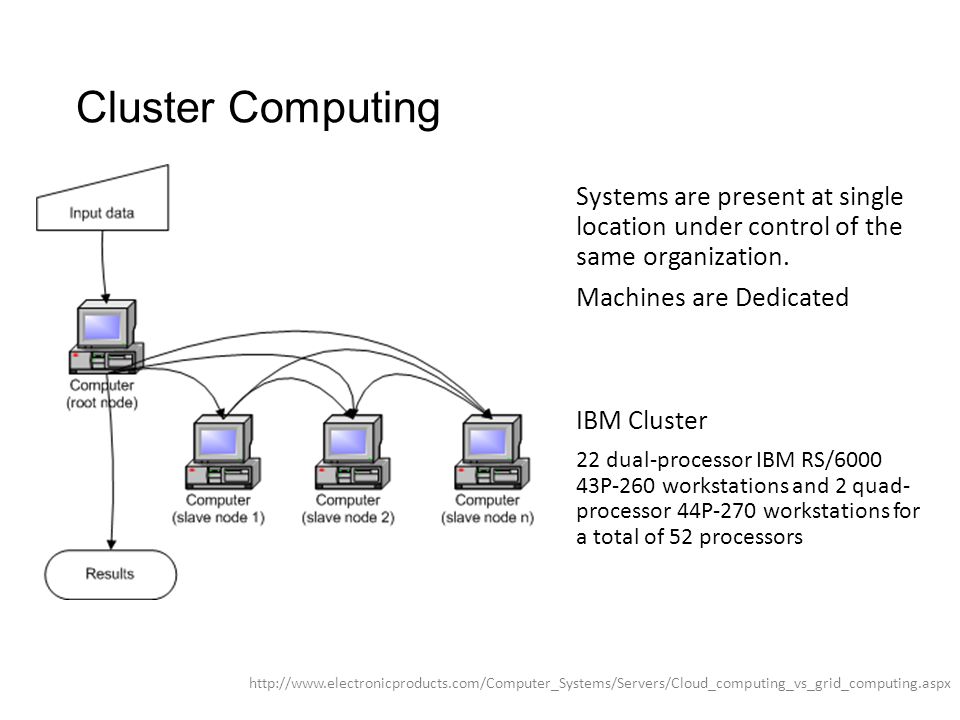 Cluster Computing

Input data

Computer
(root node)

Computer
(slave node 1)

Computer
(slave node 2)

Computer
(slave node n)

Results

Systems are present at single location under control of the same organization.

Machines are Dedicated

IBM Cluster

22 dual-processor IBM RS/6000 43P-260 workstations and 2 quad-processor 44P-270 workstations for a total of 52 processors

http://www.electronicproducts.com/Computer_Systems/Servers/Cloud_computing_vs_grid_computing.aspx